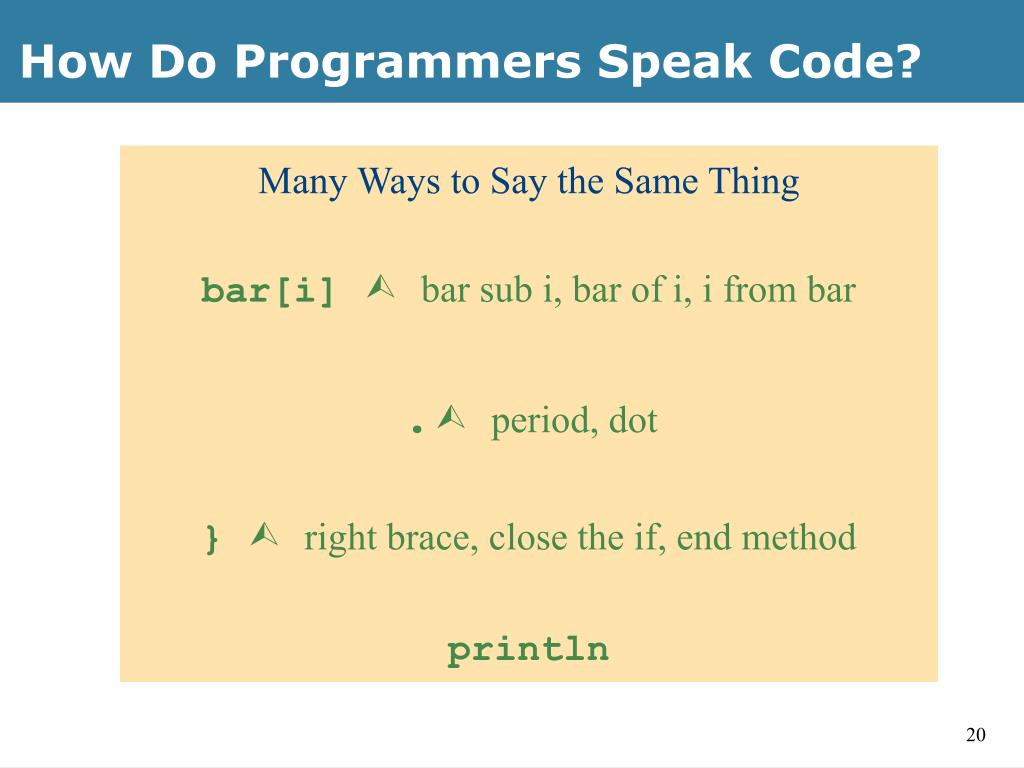 How Do Programmers Speak Code?

Many Ways to Say the Same Thing

bar[i] ⮙ bar sub i, bar of i, i from bar

. ⮙ period, dot

} ⮙ right brace, close the if, end method

println

20